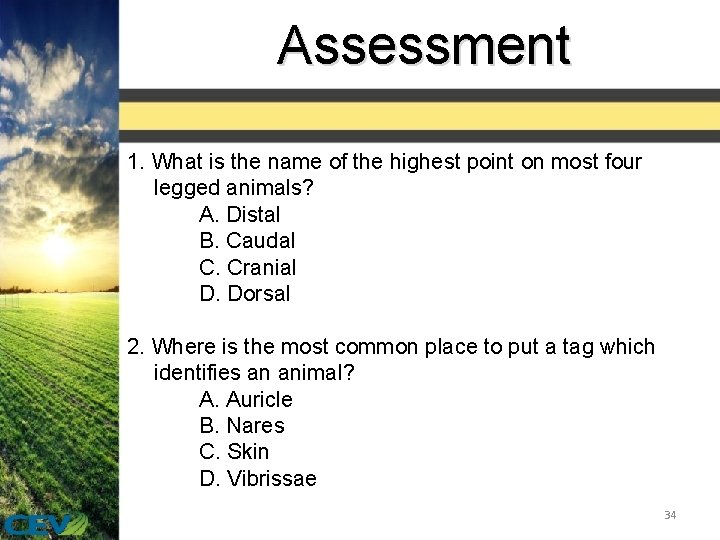 Assessment

1. What is the name of the highest point on most four legged animals?
A. Distal
B. Caudal
C. Cranial
D. Dorsal

2. Where is the most common place to put a tag which identifies an animal?
A. Auricle
B. Nares
C. Skin
D. Vibrissae

34

CEV